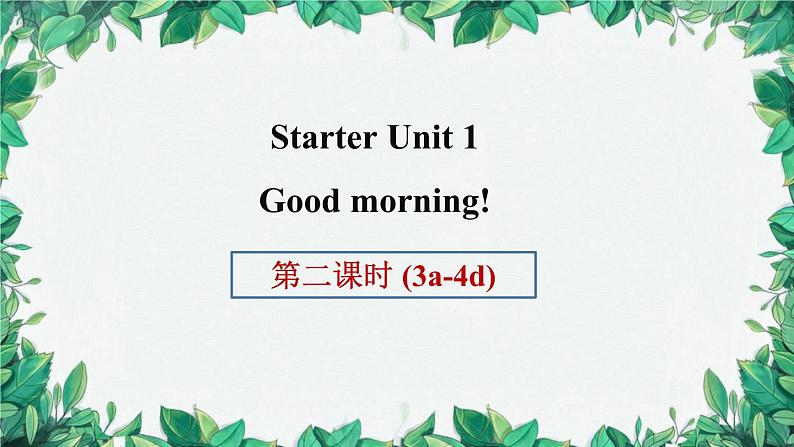 Starter Unit 1

Good morning!

第二课时 (3a-4d)